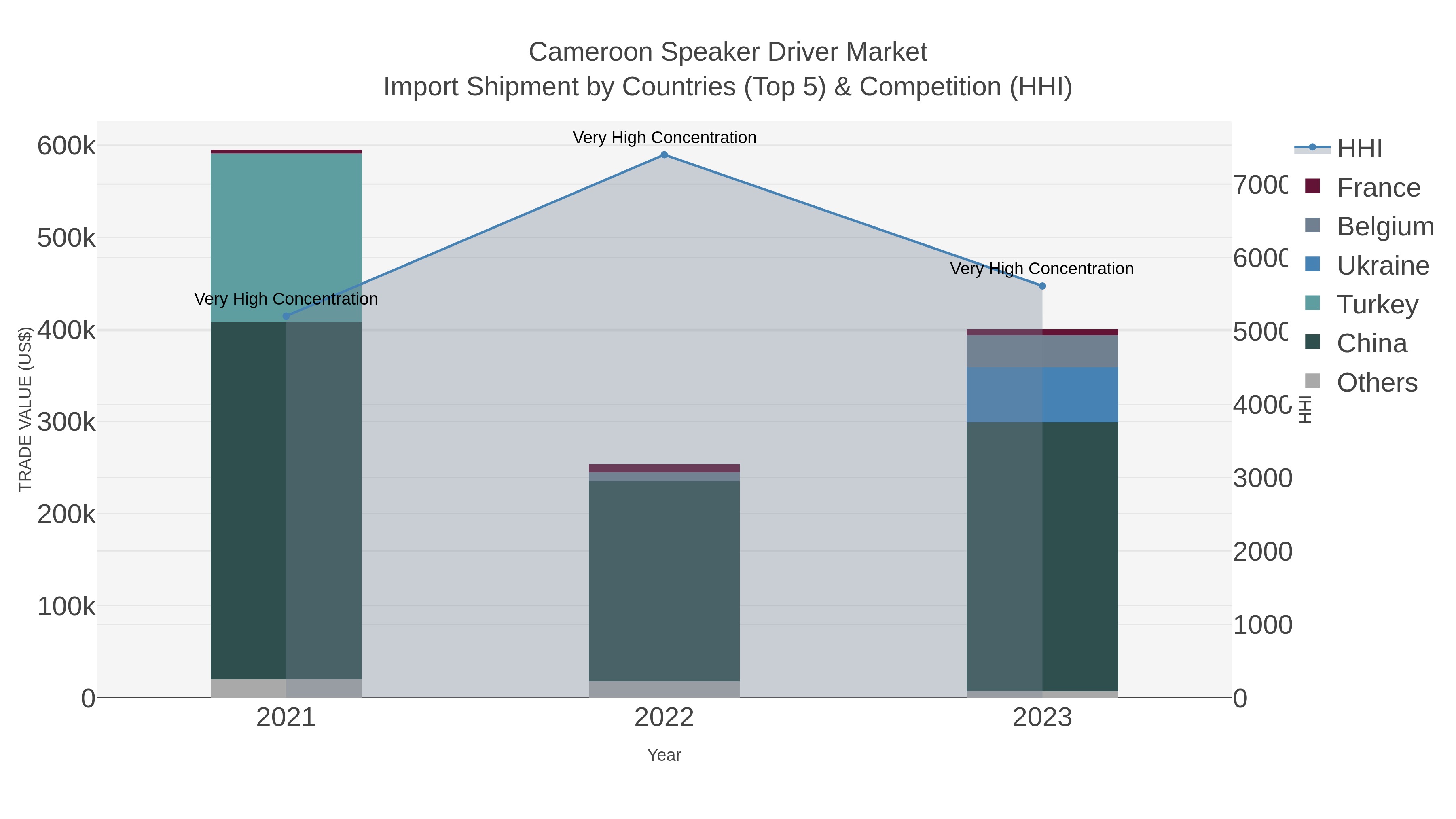 Cameroon Speaker Driver Market
Import Shipment by Countries (Top 5) & Competition (HHI)

TRADE VALUE (US$)

600k
500k
400k
300k
200k
100k
0

Very High Concentration
Very High Concentration
Very High Concentration

2021
2022
2023

Year

7000
6000
5000
4000
3000
2000
1000
0

HHI

HHI
France
Belgium
Ukraine
Turkey
China
Others